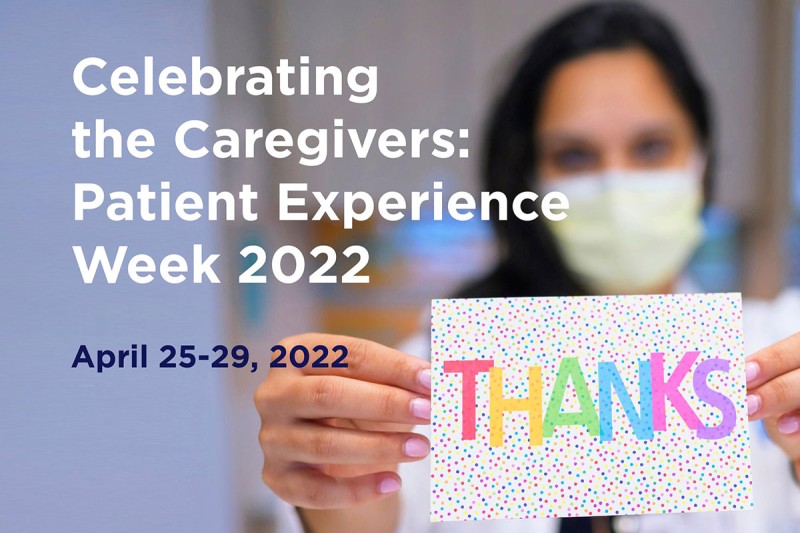 Celebrating the Caregivers: Patient Experience Week 2022

April 25-29, 2022

THANKS